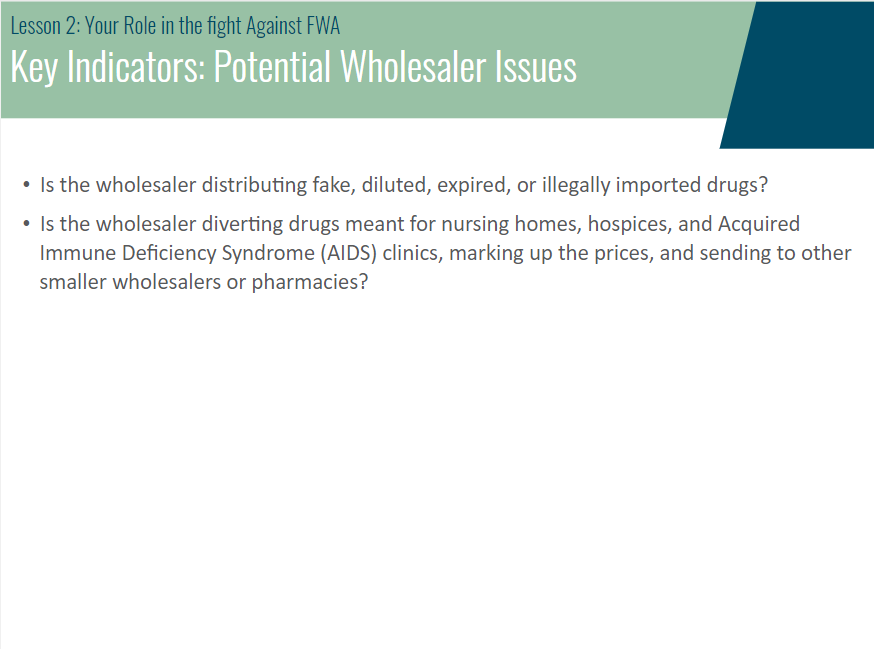 Lesson 2: Your Role in the fight Against FWA

Key Indicators: Potential Wholesaler Issues

• Is the wholesaler distributing fake, diluted, expired, or illegally imported drugs?

• Is the wholesaler diverting drugs meant for nursing homes, hospices, and Acquired Immune Deficiency Syndrome (AIDS) clinics, marking up the prices, and sending to other smaller wholesalers or pharmacies?